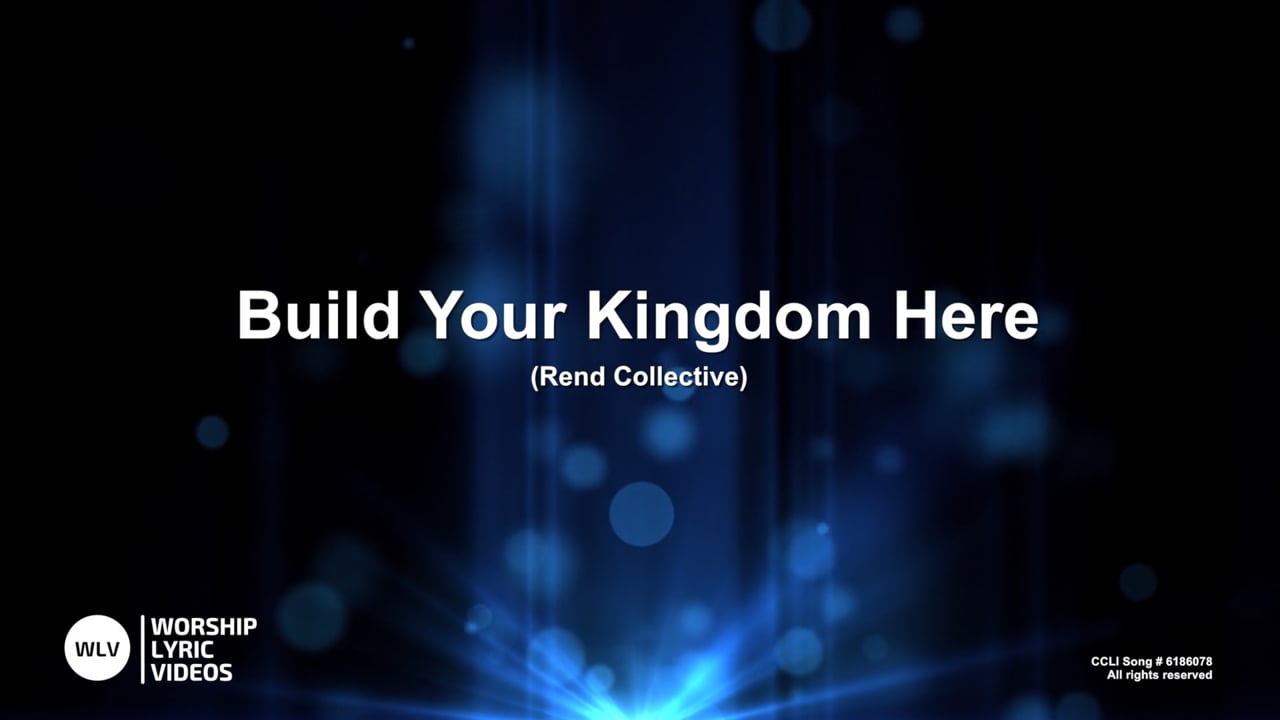 Build Your Kingdom Here
(Rend Collective)

WLV
WORSHIP
LYRIC
VIDEOS

CCLI Song # 6186078
All rights reserved